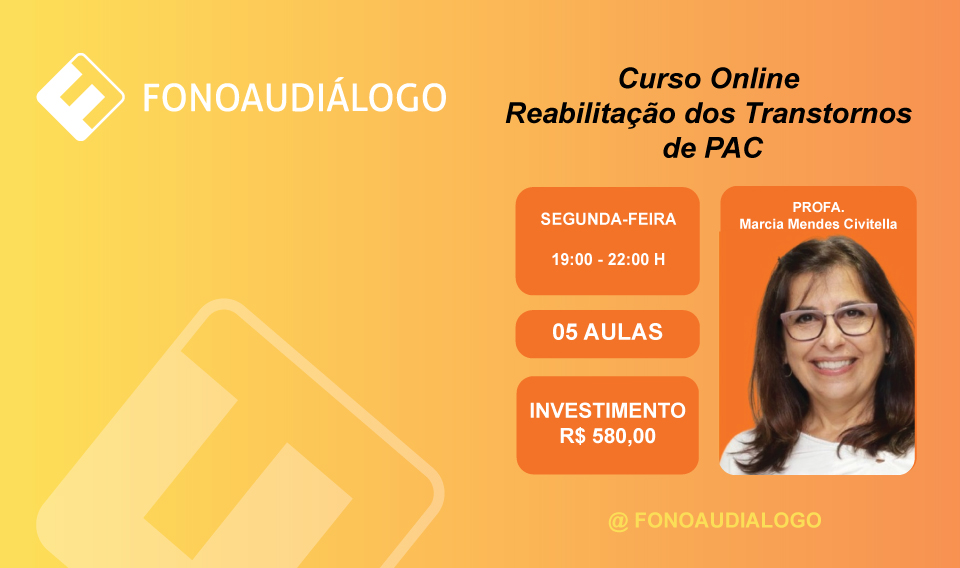 FONOAUDIÁLOGO

Curso Online
Reabilitação dos Transtornos de PAC

SEGUNDA-FEIRA
19:00 - 22:00 H

05 AULAS

INVESTIMENTO
R$ 580,00

PROFA.
Marcia Mendes Civitella

@ FONOAUDIALOGO